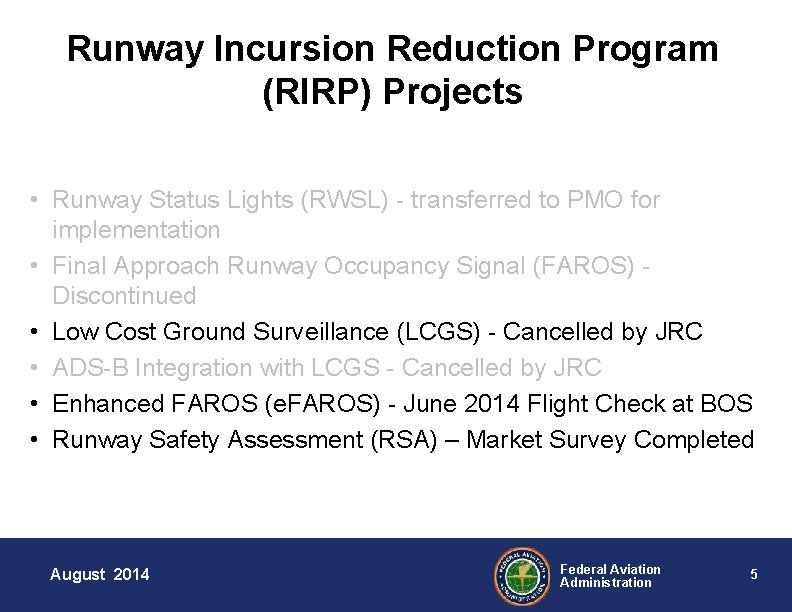 Runway Incursion Reduction Program (RIRP) Projects

• Runway Status Lights (RWSL) - transferred to PMO for implementation
• Final Approach Runway Occupancy Signal (FAROS) - Discontinued
• Low Cost Ground Surveillance (LCGS) - Cancelled by JRC
• ADS-B Integration with LCGS - Cancelled by JRC
• Enhanced FAROS (eFAROS) - June 2014 Flight Check at BOS
• Runway Safety Assessment (RSA) – Market Survey Completed

August 2014

FEDERAL AVIATION ADMINISTRATION

Federal Aviation Administration

5